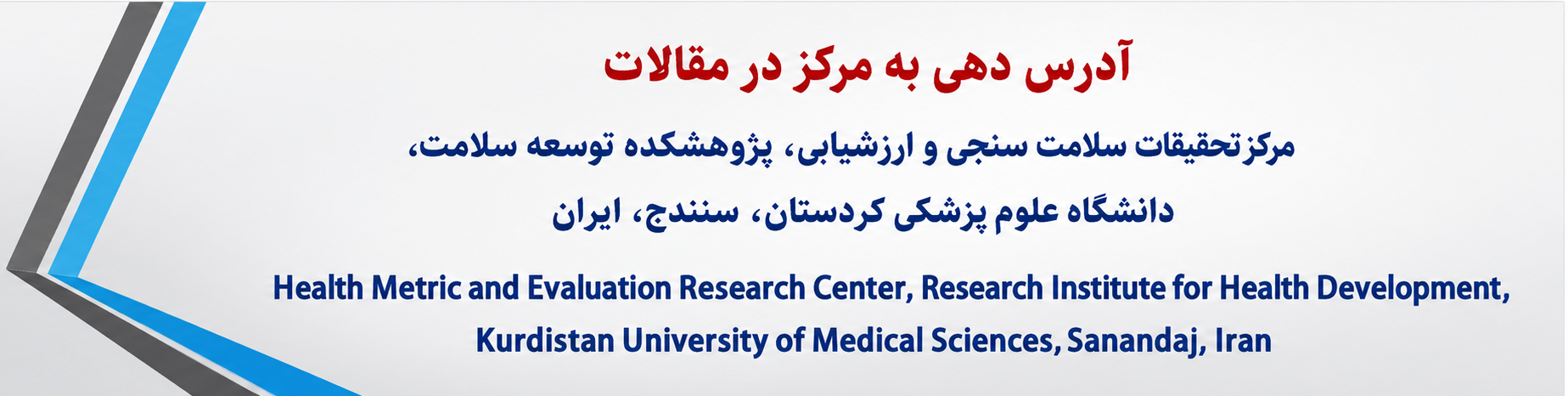 آدرس دهی به مرکز در مقالات

مرکزتحقیقات سلامت سنجی و ارزشیابی، پژوهشکده توسعه سلامت، دانشگاه علوم پزشکی کردستان، سنندج، ایران

Health Metric and Evaluation Research Center, Research Institute for Health Development, Kurdistan University of Medical Sciences, Sanandaj, Iran